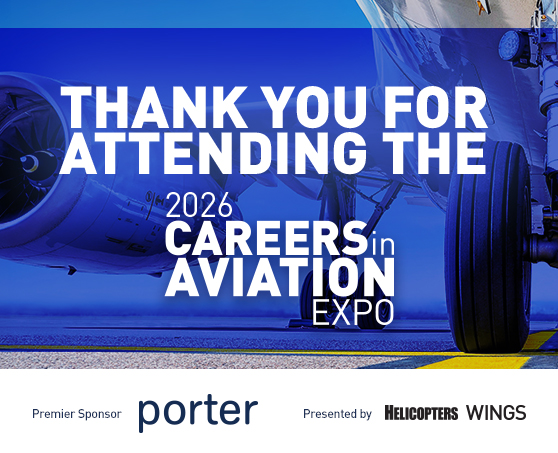 THANK YOU FOR ATTENDING THE

2026 CAREERS in AVIATION EXPO

Premier Sponsor porter

Presented by HELICOPTERS WINGS